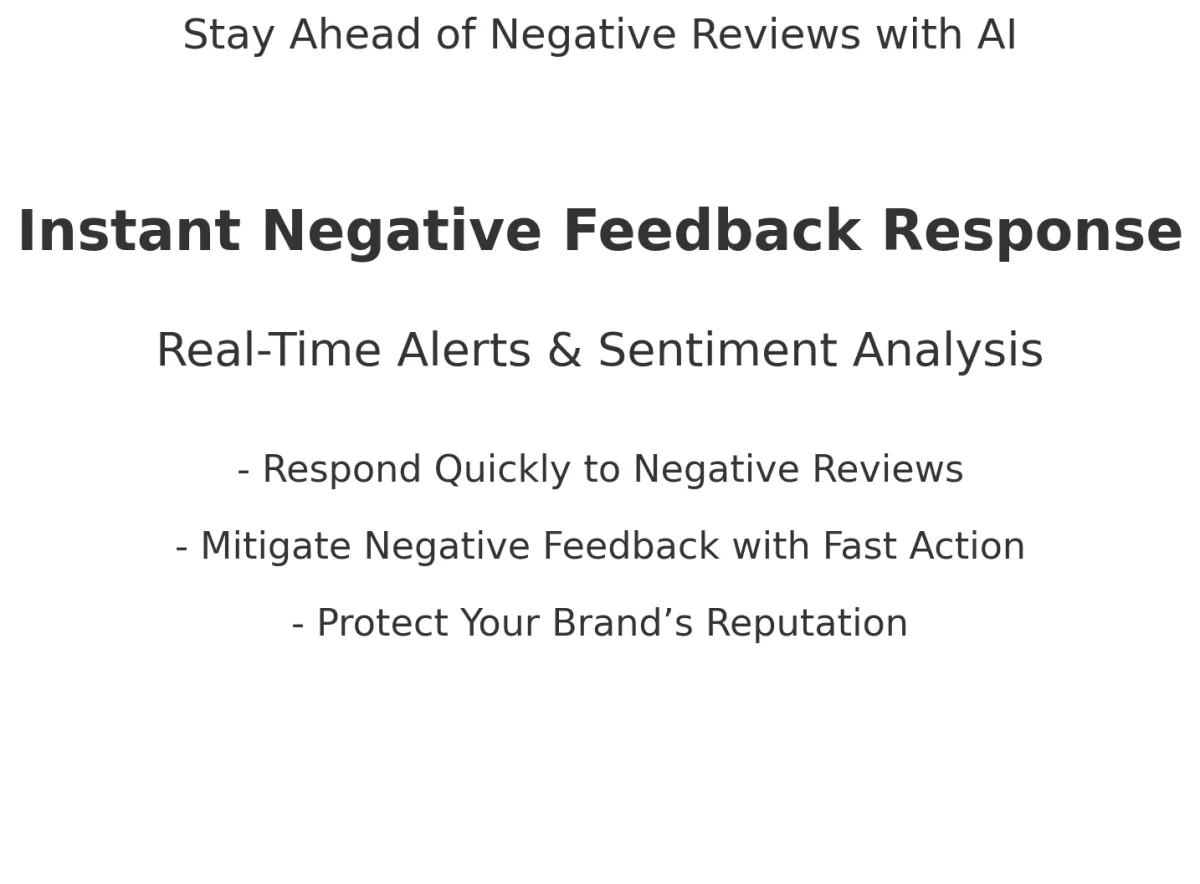 Stay Ahead of Negative Reviews with AI

Instant Negative Feedback Response

Real-Time Alerts & Sentiment Analysis

- Respond Quickly to Negative Reviews

- Mitigate Negative Feedback with Fast Action

- Protect Your Brand’s Reputation